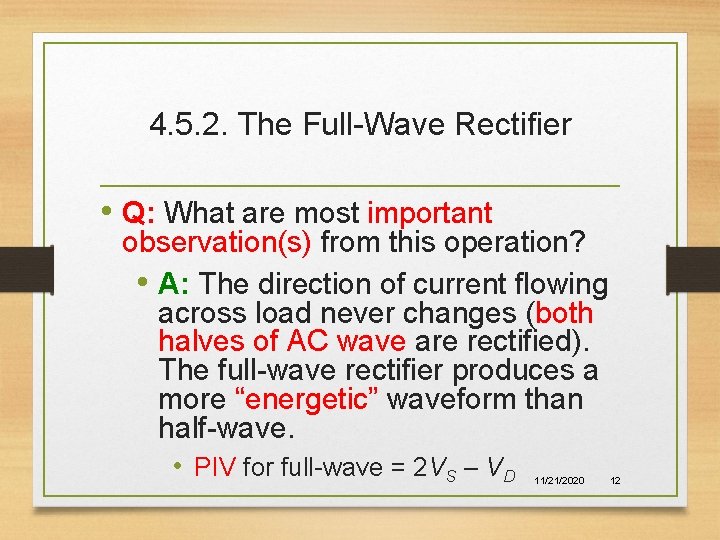 4.5.2. The Full-Wave Rectifier

• Q: What are most important observation(s) from this operation?

• A: The direction of current flowing across load never changes (both halves of AC wave are rectified). The full-wave rectifier produces a more “energetic” waveform than half-wave.

• PIV for full-wave = $2V_S - V_D$

11/21/2020

12